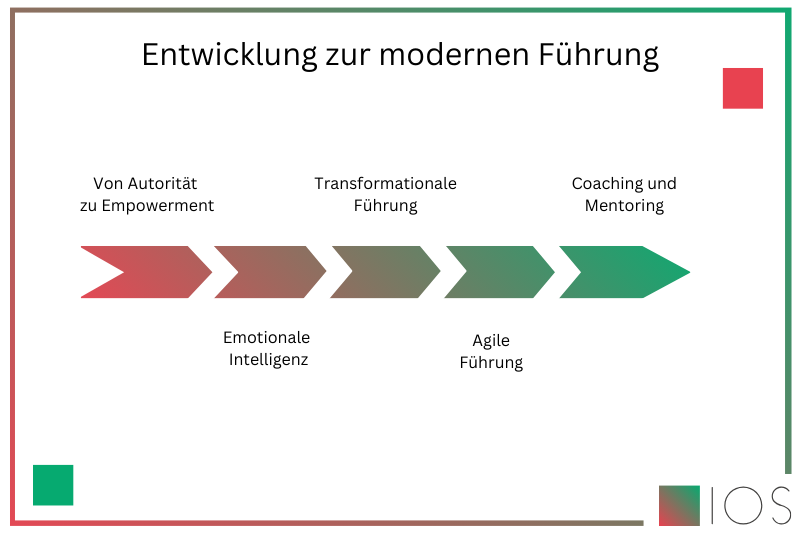 Entwicklung zur modernen Führung

Von Autorität zu Empowerment

Emotionale Intelligenz

Transformationale Führung

Agile Führung

Coaching und Mentoring

IOS